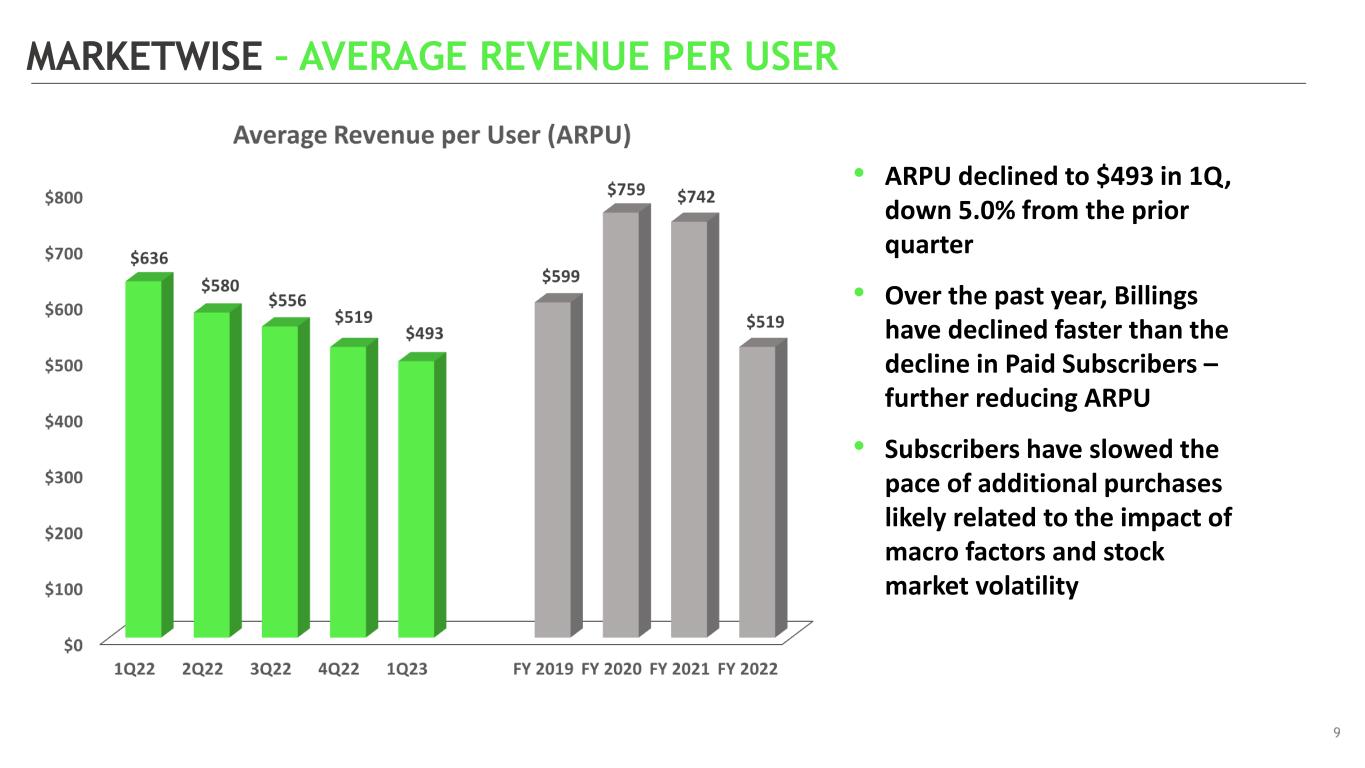 MARKETWISE – AVERAGE REVENUE PER USER

Average Revenue per User (ARPU)

$800
$700
$600
$500
$400
$300
$200
$100
$0

$636 $580 $556 $519 $493 $599 $759 $742 $519

1Q22 2Q22 3Q22 4Q22 1Q23 FY 2019 FY 2020 FY 2021 FY 2022

• ARPU declined to $493 in 1Q, down 5.0% from the prior quarter

• Over the past year, Billings have declined faster than the decline in Paid Subscribers – further reducing ARPU

• Subscribers have slowed the pace of additional purchases likely related to the impact of macro factors and stock market volatility

9